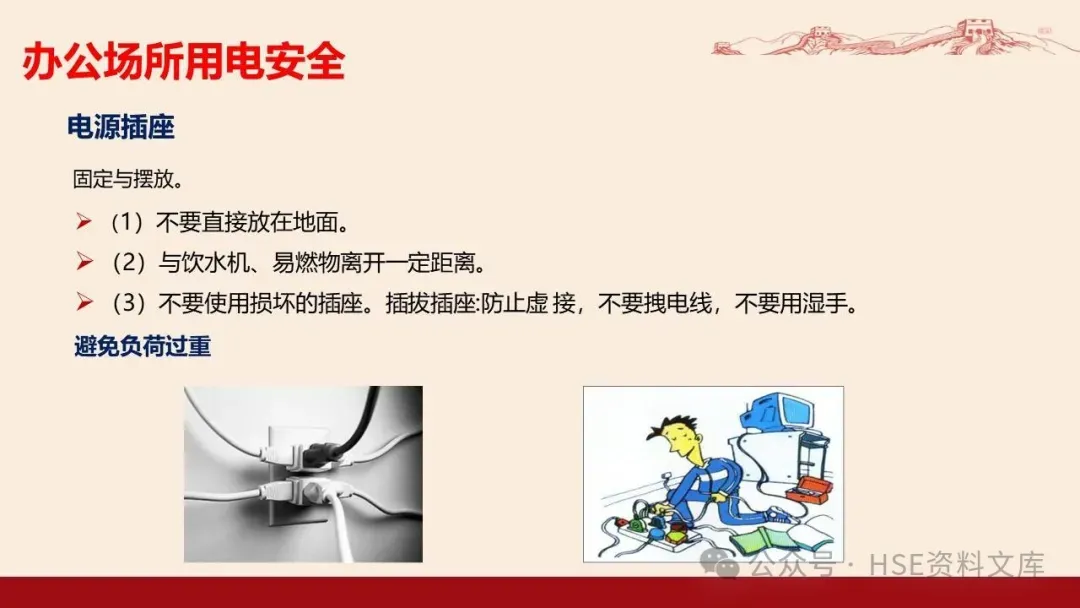 办公场所用电安全

电源插座

固定与摆放。

➢ （1）不要直接放在地面。

➢ （2）与饮水机、易燃物离开一定距离。

➢ （3）不要使用损坏的插座。插拔插座:防止虚 接，不要拽电线，不要用湿手。

避免负荷过重

公众号 · HSE资料文库